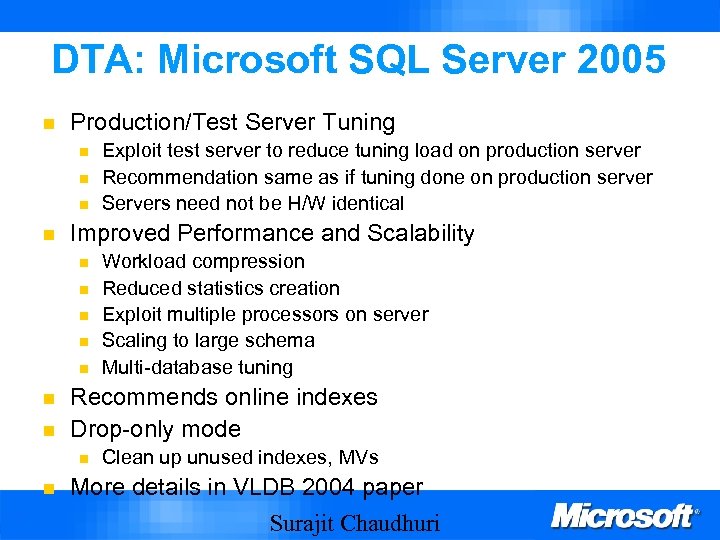 DTA: Microsoft SQL Server 2005

- Production/Test Server Tuning
  - Exploit test server to reduce tuning load on production server
  - Recommendation same as if tuning done on production server
  - Servers need not be H/W identical
- Improved Performance and Scalability
  - Workload compression
  - Reduced statistics creation
  - Exploit multiple processors on server
  - Scaling to large schema
  - Multi-database tuning
- Recommends online indexes
- Drop-only mode
  - Clean up unused indexes, MVs
- More details in VLDB 2004 paper

Surajit Chaudhuri

Microsoft®